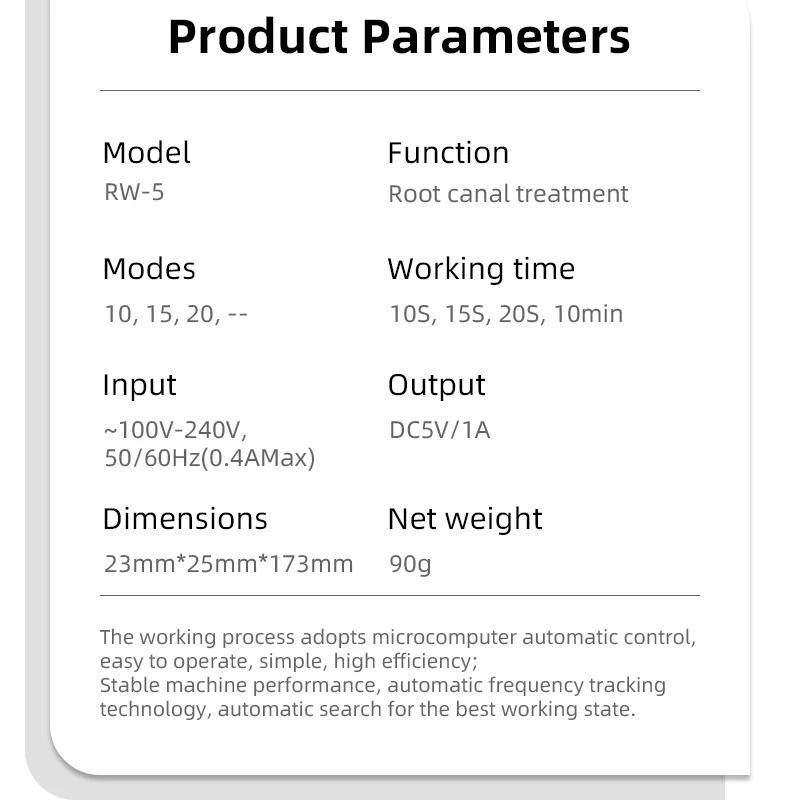 Product Parameters

Model
RW-5

Function
Root canal treatment

Modes
10, 15, 20, --

Working time
10S, 15S, 20S, 10min

Input
~100V-240V, 50/60Hz(0.4AMax)

Output
DC5V/1A

Dimensions
23mm*25mm*173mm

Net weight
90g

The working process adopts microcomputer automatic control, easy to operate, simple, high efficiency;
Stable machine performance, automatic frequency tracking technology, automatic search for the best working state.